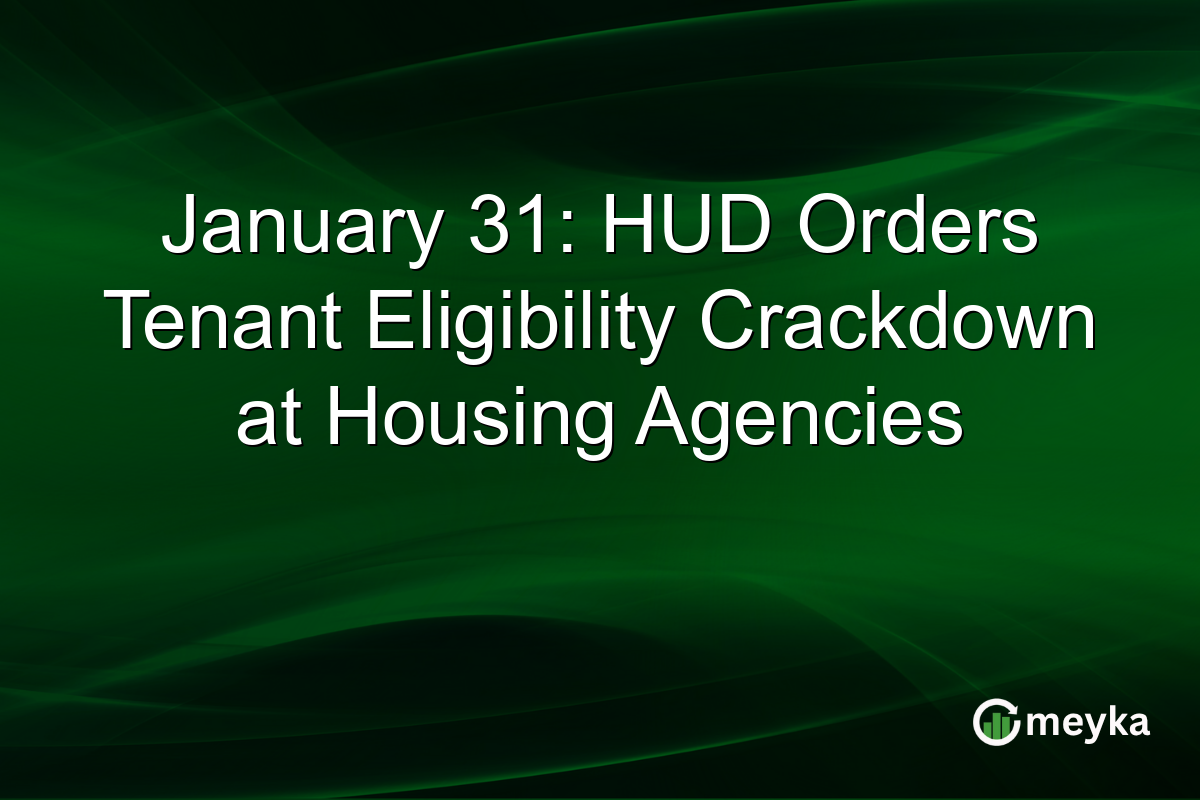 January 31: HUD Orders Tenant Eligibility Crackdown at Housing Agencies

meyka